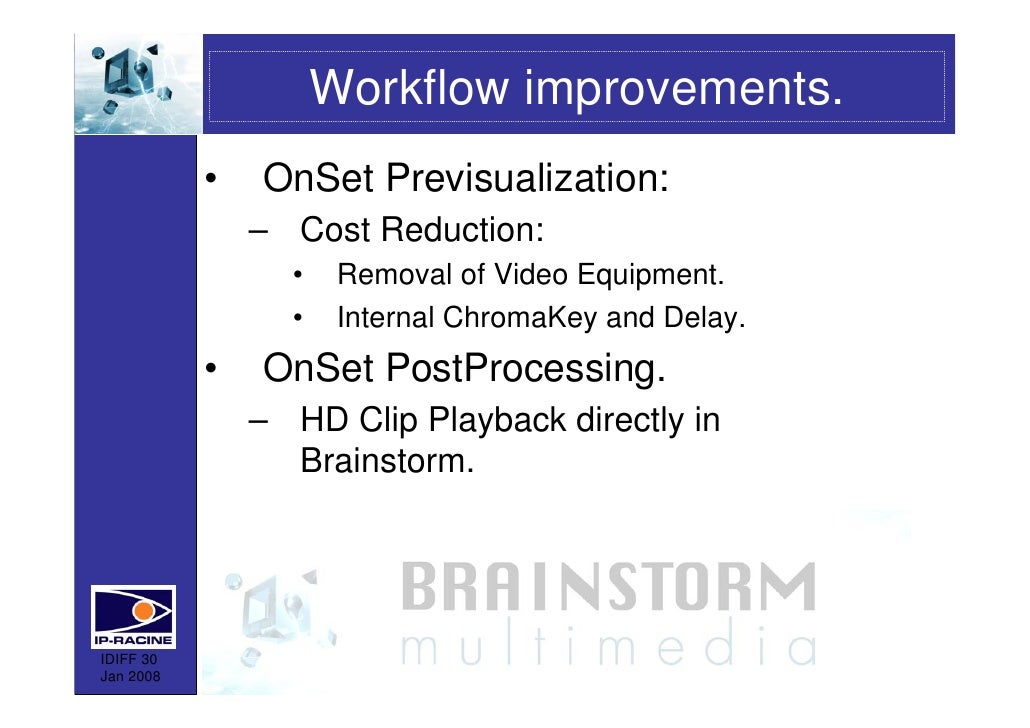 Workflow improvements.

• OnSet Previsualization:
– Cost Reduction:
• Removal of Video Equipment.
• Internal ChromaKey and Delay.

• OnSet PostProcessing.
– HD Clip Playback directly in Brainstorm.

BRAINSTORM
multimedia

IP-RACINE

IDIFF 30
Jan 2008